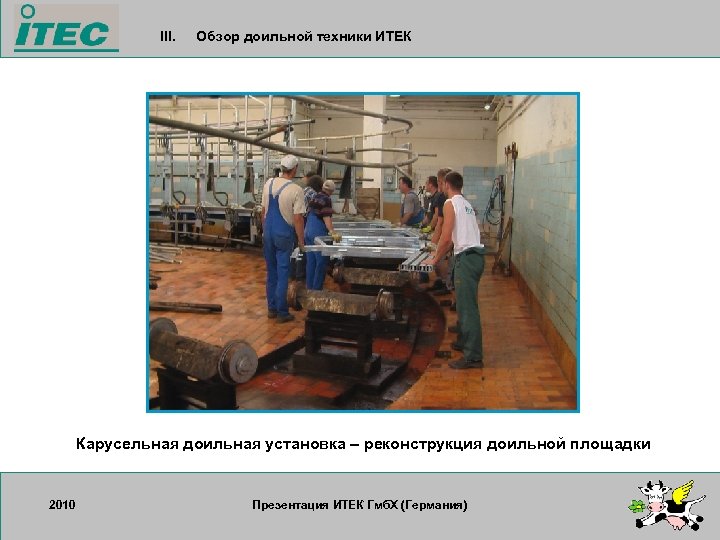 ITEC

III. Обзор доильной техники ИТЕК

Карусельная доильная установка – реконструкция доильной площадки

2010

Презентация ИТЕК ГмбХ (Германия)